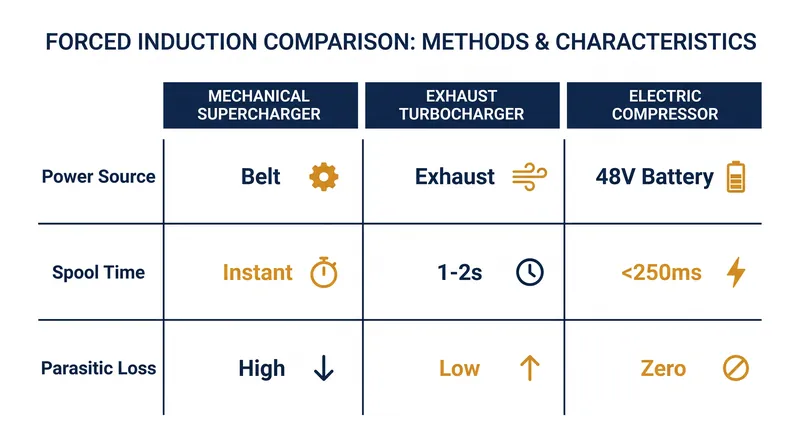 FORCED INDUCTION COMPARISON: METHODS & CHARACTERISTICS

| | MECHANICAL SUPERCHARGER | EXHAUST TURBOCHARGER | ELECTRIC COMPRESSOR |
|---|---|---|---|
| Power Source | Belt | Exhaust | 48V Battery |
| Spool Time | Instant | 1-2s | <250ms |
| Parasitic Loss | High | Low | Zero |